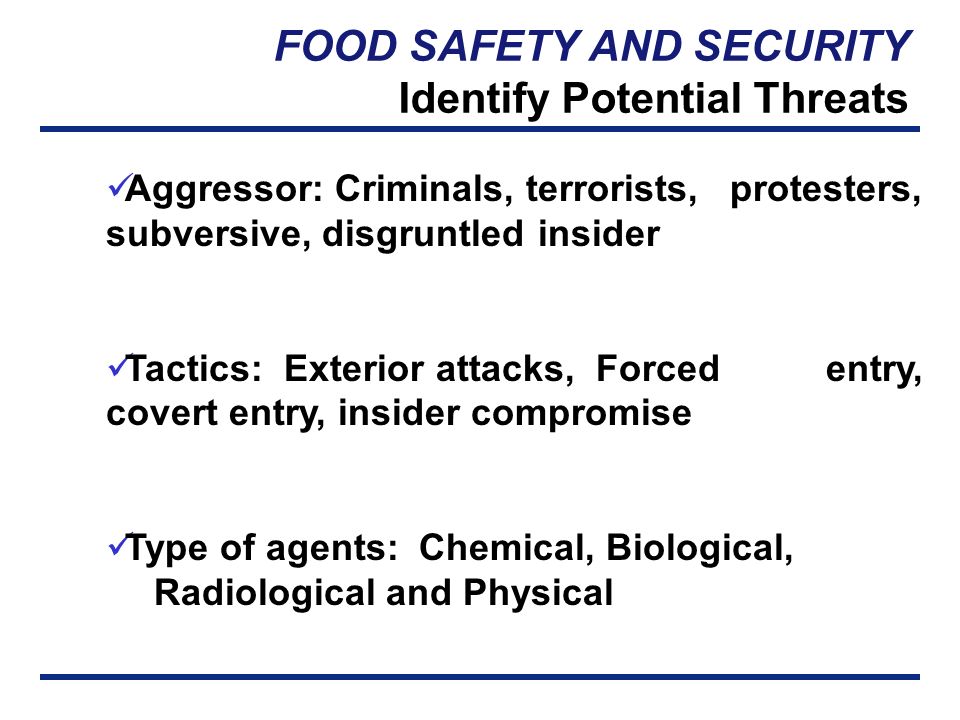 FOOD SAFETY AND SECURITY
Identify Potential Threats

✓Aggressor: Criminals, terrorists, protesters, subversive, disgruntled insider

✓Tactics: Exterior attacks, Forced entry, covert entry, insider compromise

✓Type of agents: Chemical, Biological, Radiological and Physical